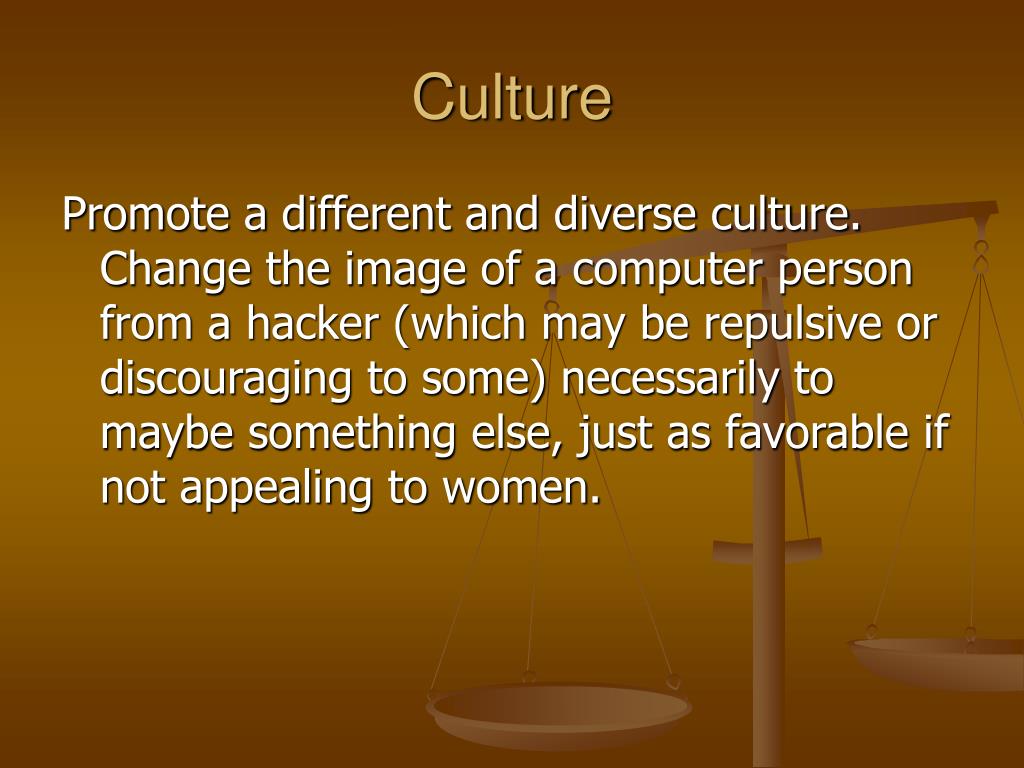 Culture

Promote a different and diverse culture. Change the image of a computer person from a hacker (which may be repulsive or discouraging to some) necessarily to maybe something else, just as favorable if not appealing to women.